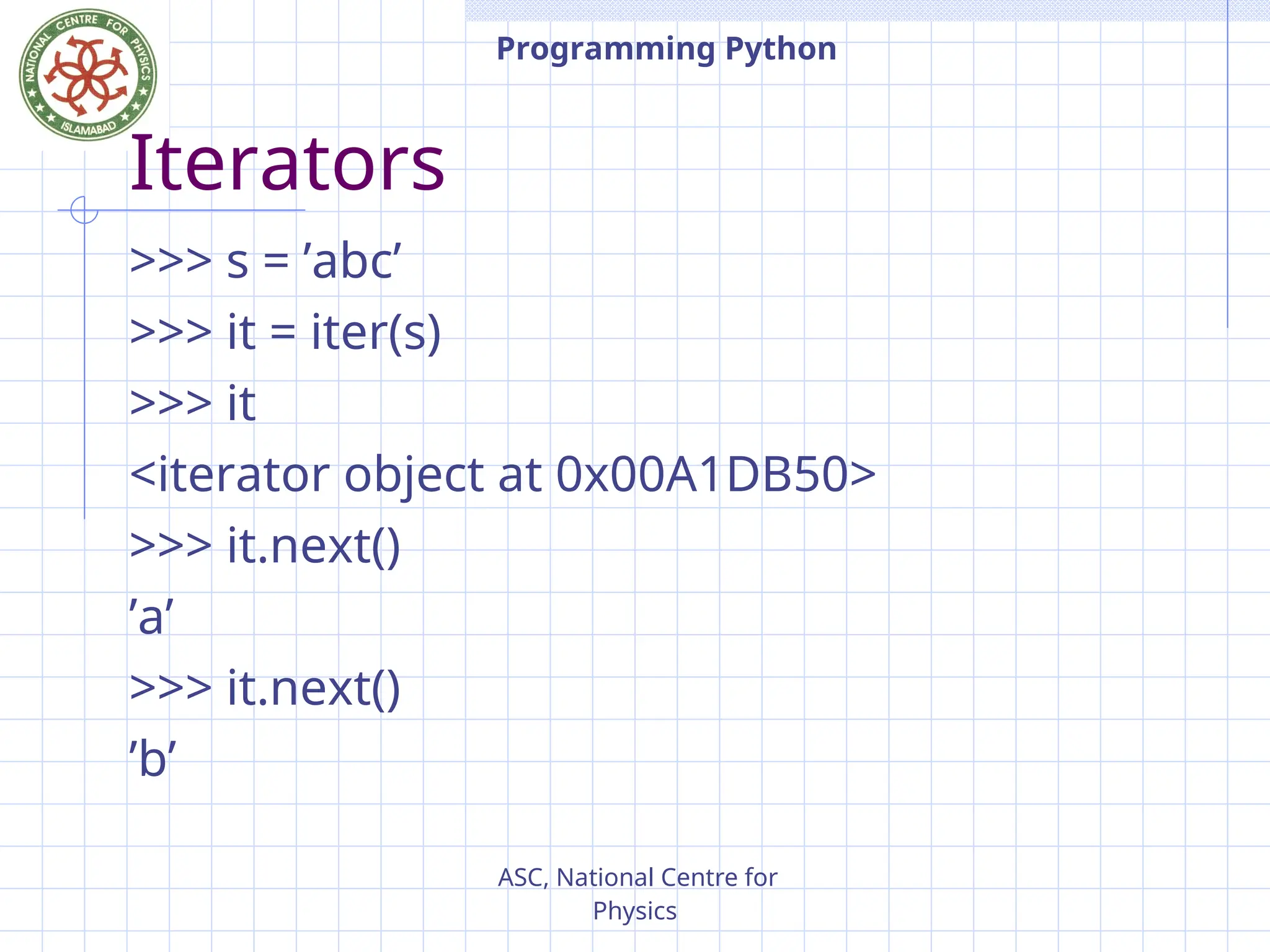 NATIONAL CENTRE FOR PHYSICS ISLAMABAD

Programming Python

Iterators

>>> s = ’abc’

>>> it = iter(s)

>>> it

<iterator object at 0x00A1DB50>

>>> it.next()

’a’

>>> it.next()

’b’

ASC, National Centre for Physics